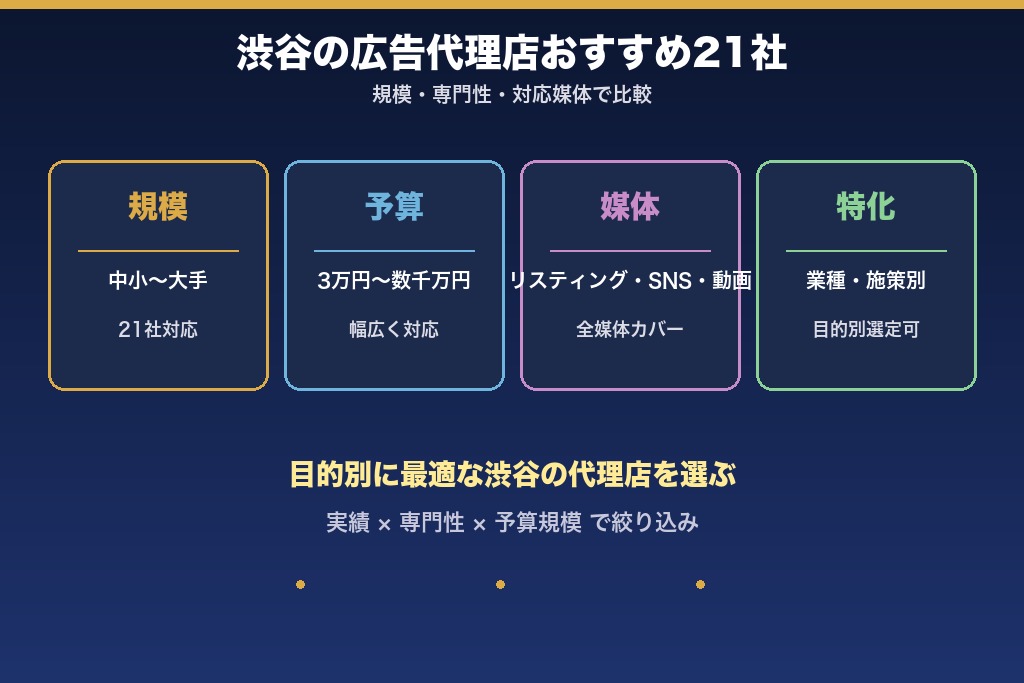 渋谷の広告代理店おすすめ21社

規模・専門性・対応媒体で比較

規模

中小〜大手

21社対応

予算

3万円〜数千万円

幅広く対応

媒体

リスティング・SNS・動画

全媒体カバー

特化

業種・施策別

目的別選定可

目的別に最適な渋谷の代理店を選ぶ

実績 × 専門性 × 予算規模 で絞り込み